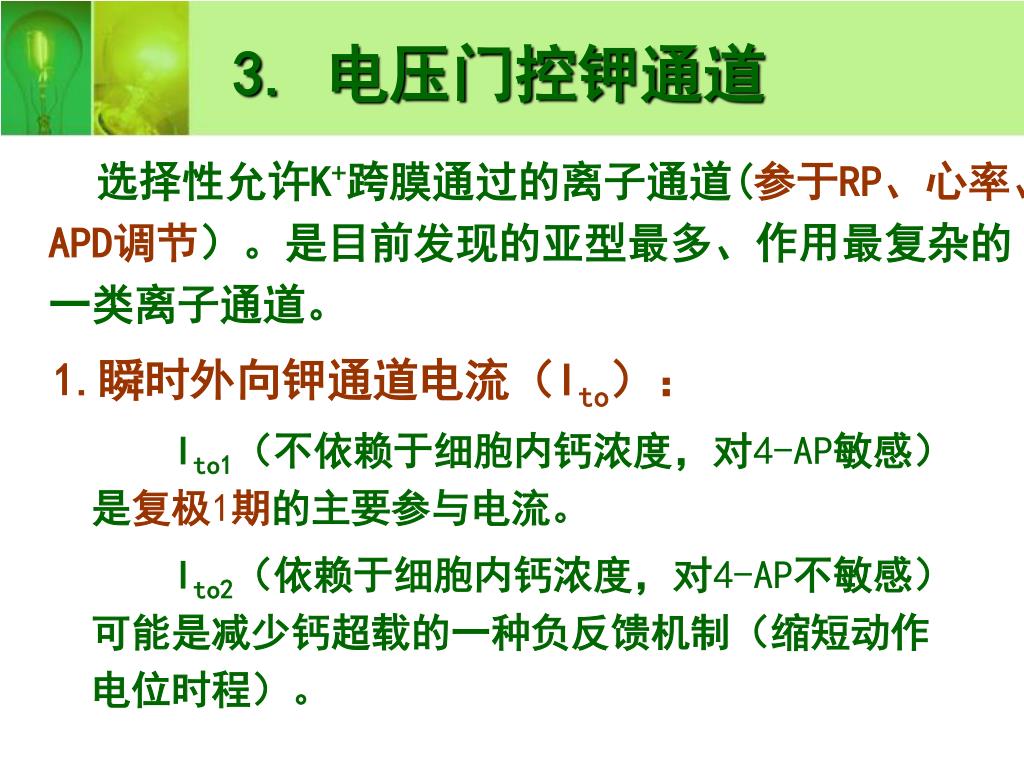 3. 电压门控钾通道

选择性允许$K^+$跨膜通过的离子通道(参于RP、心率、APD调节）。是目前发现的亚型最多、作用最复杂的一类离子通道。

1.瞬时外向钾通道电流（$I_{to}$）：

$I_{to1}$（不依赖于细胞内钙浓度，对4-AP敏感）是复极1期的主要参与电流。

$I_{to2}$（依赖于细胞内钙浓度，对4-AP不敏感）可能是减少钙超载的一种负反馈机制（缩短动作电位时程）。